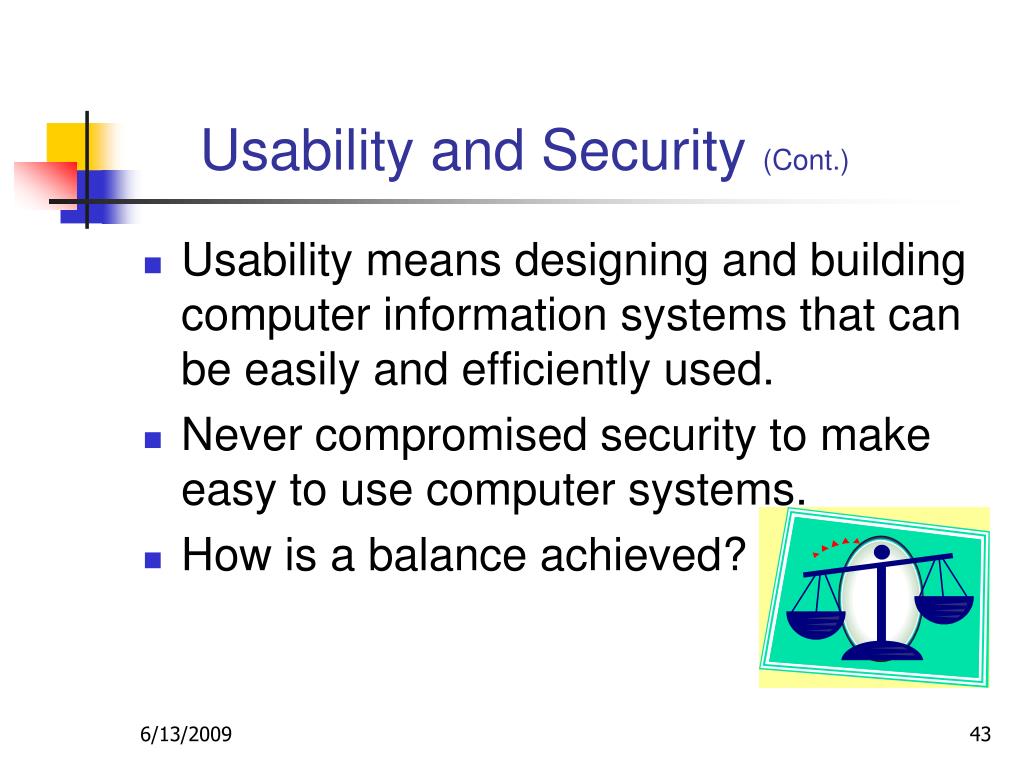 Usability and Security (Cont.)

- Usability means designing and building computer information systems that can be easily and efficiently used.
- Never compromised security to make easy to use computer systems.
- How is a balance achieved?

6/13/2009

43